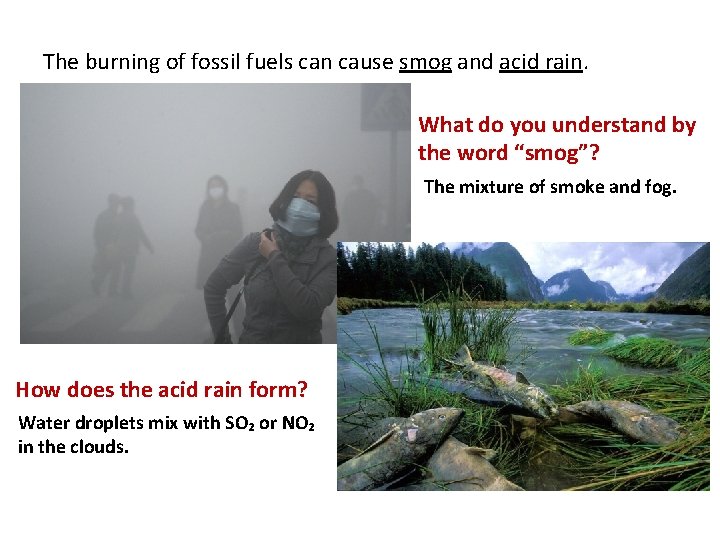 The burning of fossil fuels can cause smog and acid rain.

What do you understand by the word “smog”?

The mixture of smoke and fog.

How does the acid rain form?

Water droplets mix with $SO_2$ or $NO_2$ in the clouds.